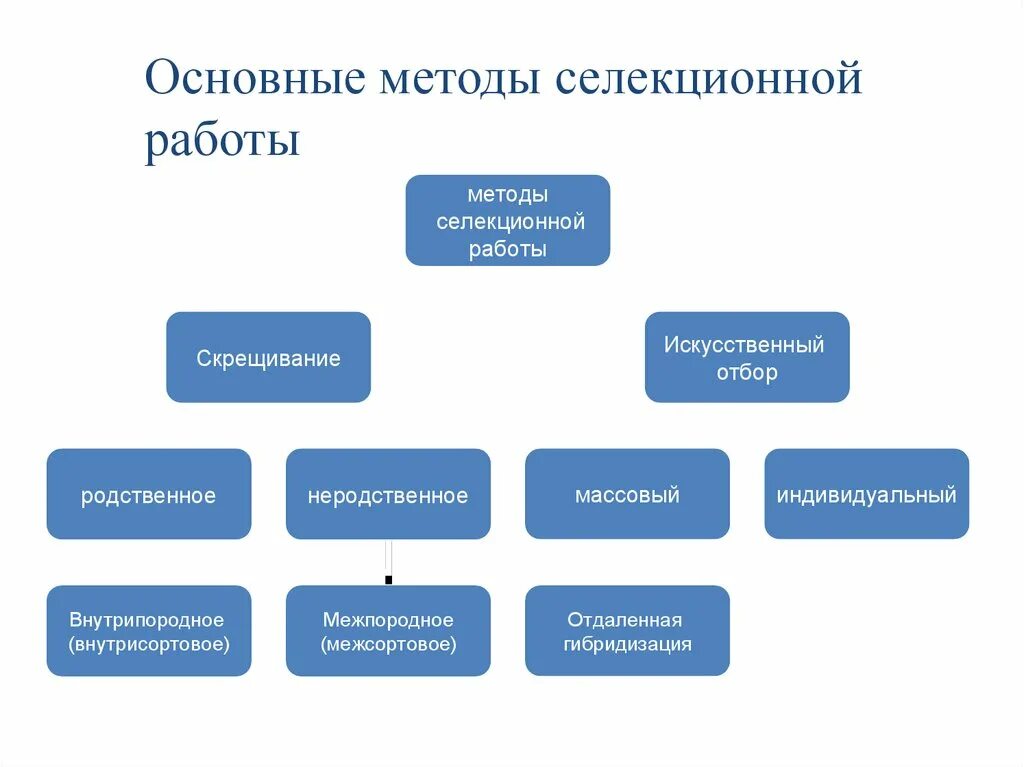 Основные методы селекционной работы

методы селекционной работы

Скрещивание

Искусственный отбор

родственное

неродственное

массовый

индивидуальный

Внутрипородное (внутрисортовое)

Межпородное (межсортовое)

Отдаленная гибридизация